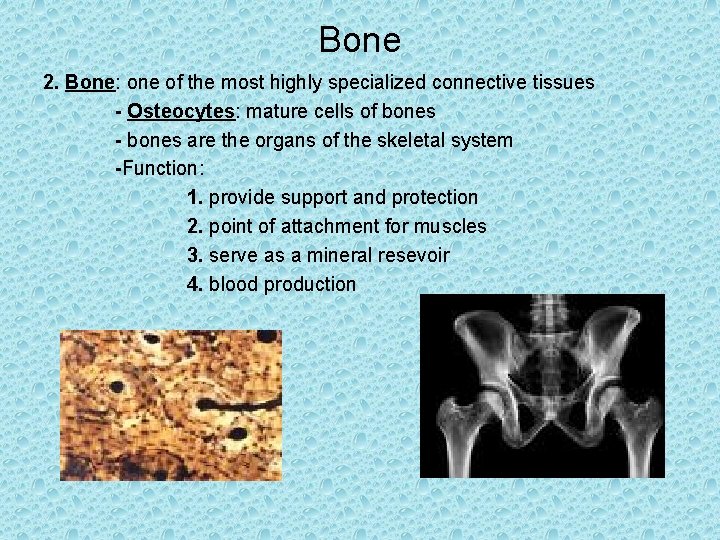 Bone

2. Bone: one of the most highly specialized connective tissues

- Osteocytes: mature cells of bones

- bones are the organs of the skeletal system

-Function:

1. provide support and protection

2. point of attachment for muscles

3. serve as a mineral resevoir

4. blood production